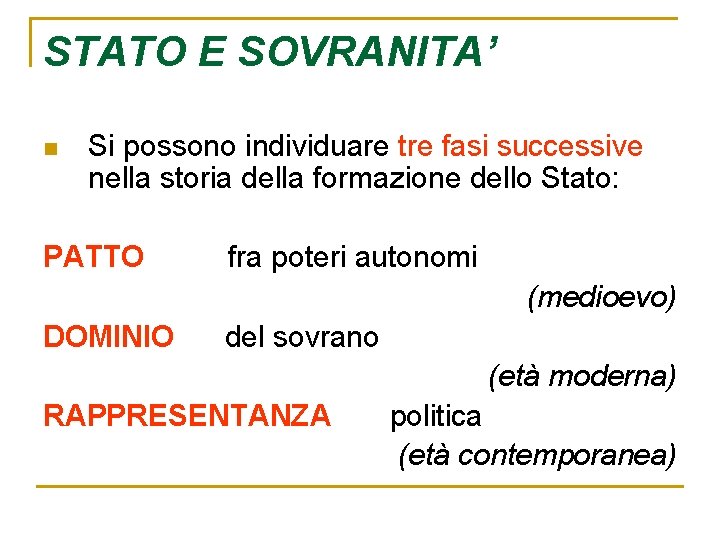 STATO E SOVRANITA’

Si possono individuare tre fasi successive nella storia della formazione dello Stato:

PATTO fra poteri autonomi

(medioevo)

DOMINIO del sovrano

(età moderna)

RAPPRESENTANZA politica

(età contemporanea)